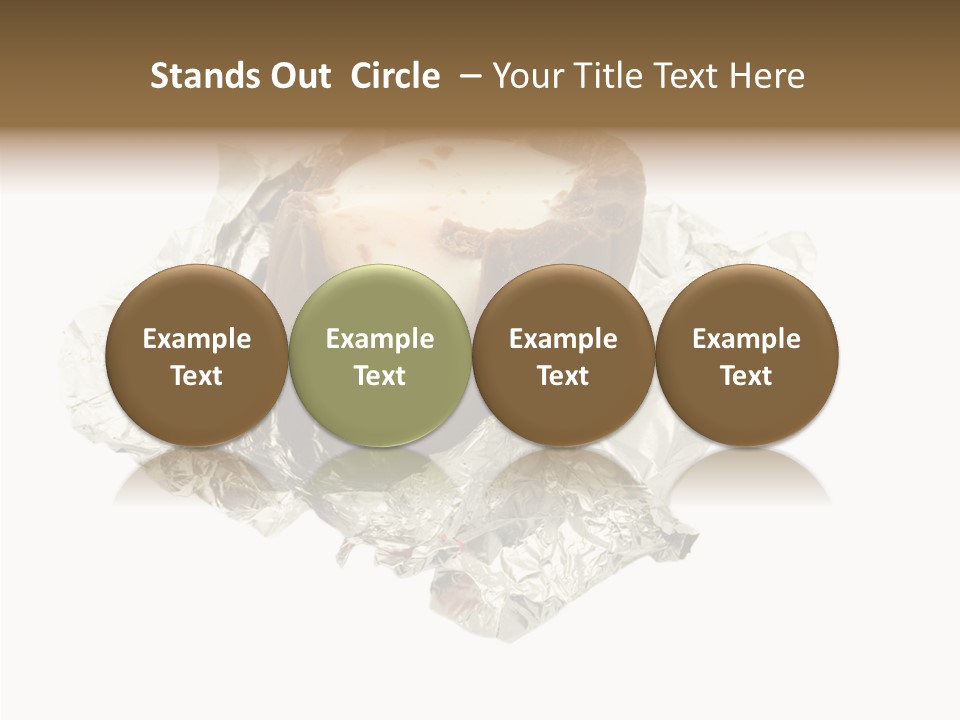 Stands Out Circle – Your Title Text Here

Example Text

Example Text

Example Text

Example Text